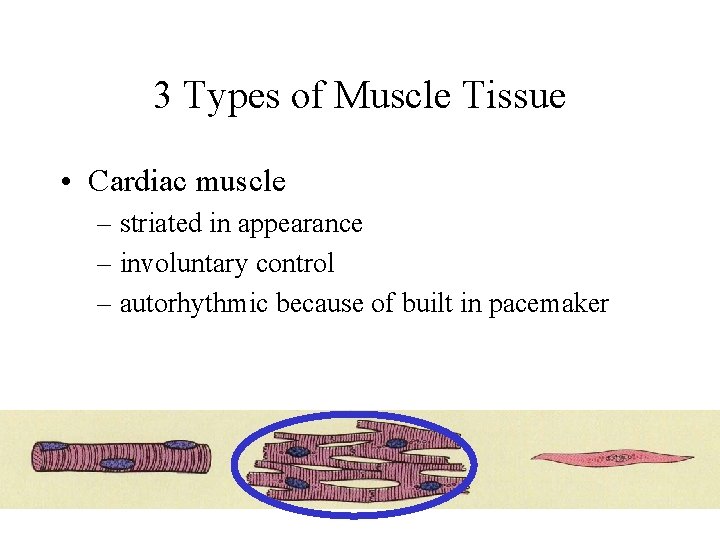 3 Types of Muscle Tissue

• Cardiac muscle
– striated in appearance
– involuntary control
– autorhythmic because of built in pacemaker